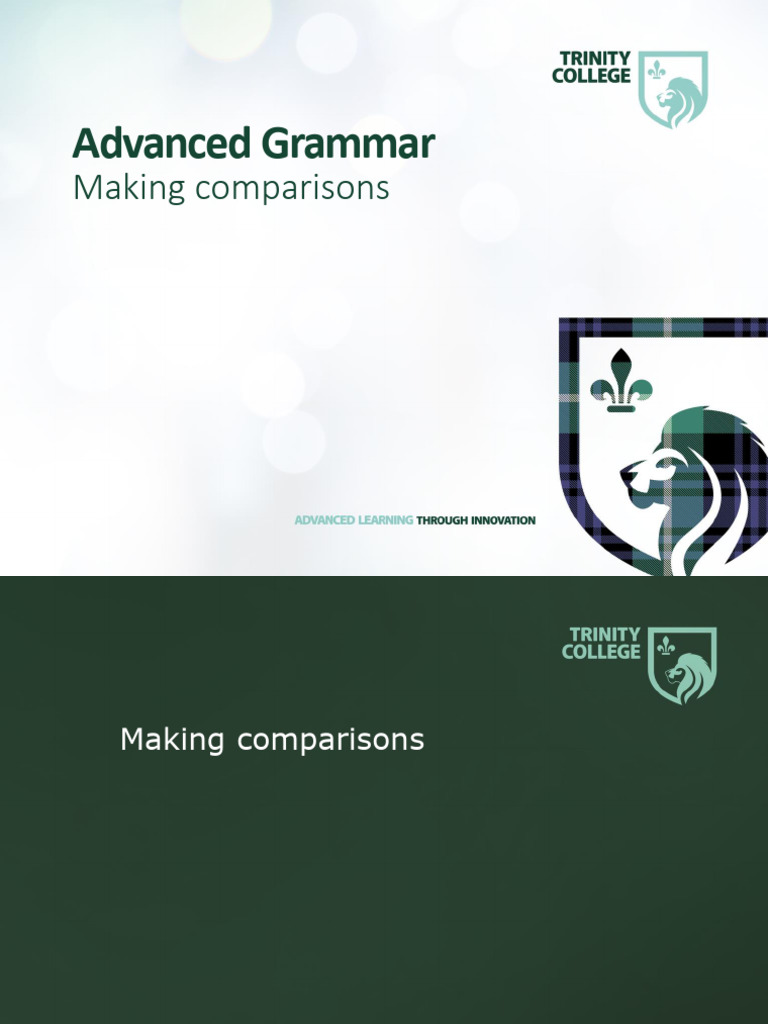 TRINITY COLLEGE

Advanced Grammar
Making comparisons

ADVANCED LEARNING THROUGH INNOVATION

TRINITY COLLEGE

Making comparisons